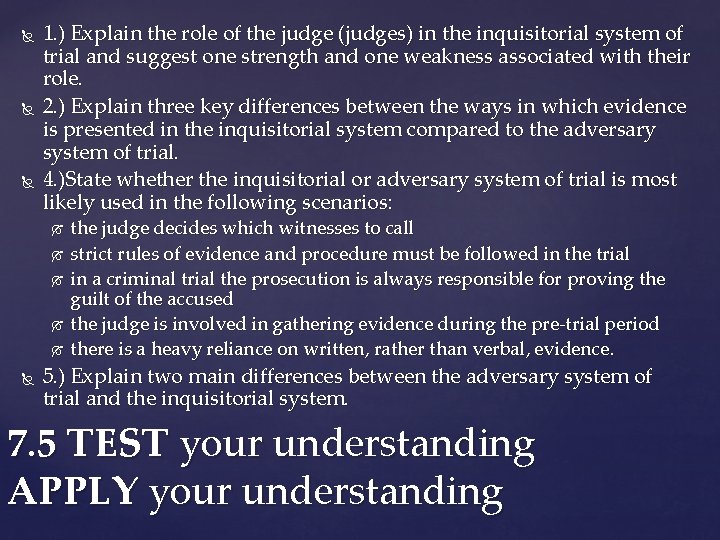 1.) Explain the role of the judge (judges) in the inquisitorial system of trial and suggest one strength and one weakness associated with their role.

2.) Explain three key differences between the ways in which evidence is presented in the inquisitorial system compared to the adversary system of trial.

4.)State whether the inquisitorial or adversary system of trial is most likely used in the following scenarios:

the judge decides which witnesses to call

strict rules of evidence and procedure must be followed in the trial

in a criminal trial the prosecution is always responsible for proving the guilt of the accused

the judge is involved in gathering evidence during the pre-trial period

there is a heavy reliance on written, rather than verbal, evidence.

5.) Explain two main differences between the adversary system of trial and the inquisitorial system.

7.5 TEST your understanding
APPLY your understanding